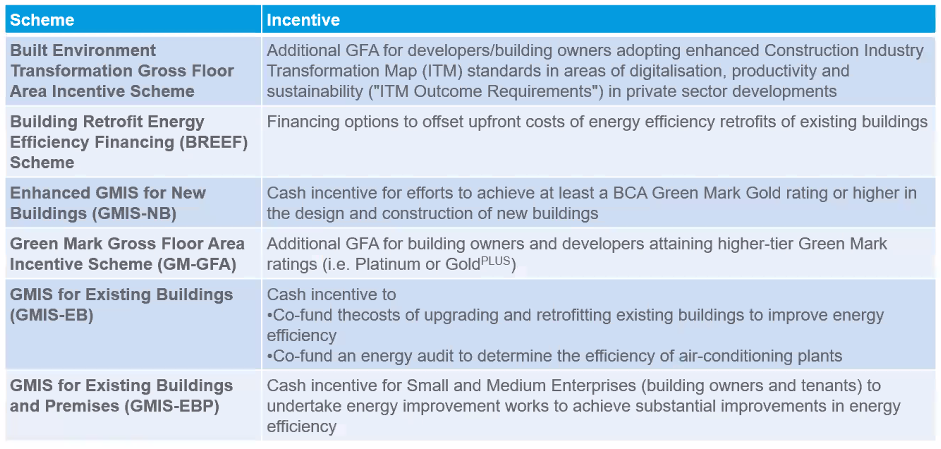 | Scheme | Incentive |
|---|---|
| Built Environment Transformation Gross Floor Area Incentive Scheme | Additional GFA for developers/building owners adopting enhanced Construction Industry Transformation Map (ITM) standards in areas of digitalisation, productivity and sustainability ("ITM Outcome Requirements") in private sector developments |
| Building Retrofit Energy Efficiency Financing (BREEF) Scheme | Financing options to offset upfront costs of energy efficiency retrofits of existing buildings |
| Enhanced GMIS for New Buildings (GMIS-NB) | Cash incentive for efforts to achieve at least a BCA Green Mark Gold rating or higher in the design and construction of new buildings |
| Green Mark Gross Floor Area Incentive Scheme (GM-GFA) | Additional GFA for building owners and developers attaining higher-tier Green Mark ratings (i.e. Platinum or Gold$^{PLUS}$) |
| GMIS for Existing Buildings (GMIS-EB) | Cash incentive to •Co-fund thecosts of upgrading and retrofitting existing buildings to improve energy efficiency •Co-fund an energy audit to determine the efficiency of air-conditioning plants |
| GMIS for Existing Buildings and Premises (GMIS-EBP) | Cash incentive for Small and Medium Enterprises (building owners and tenants) to undertake energy improvement works to achieve substantial improvements in energy efficiency |